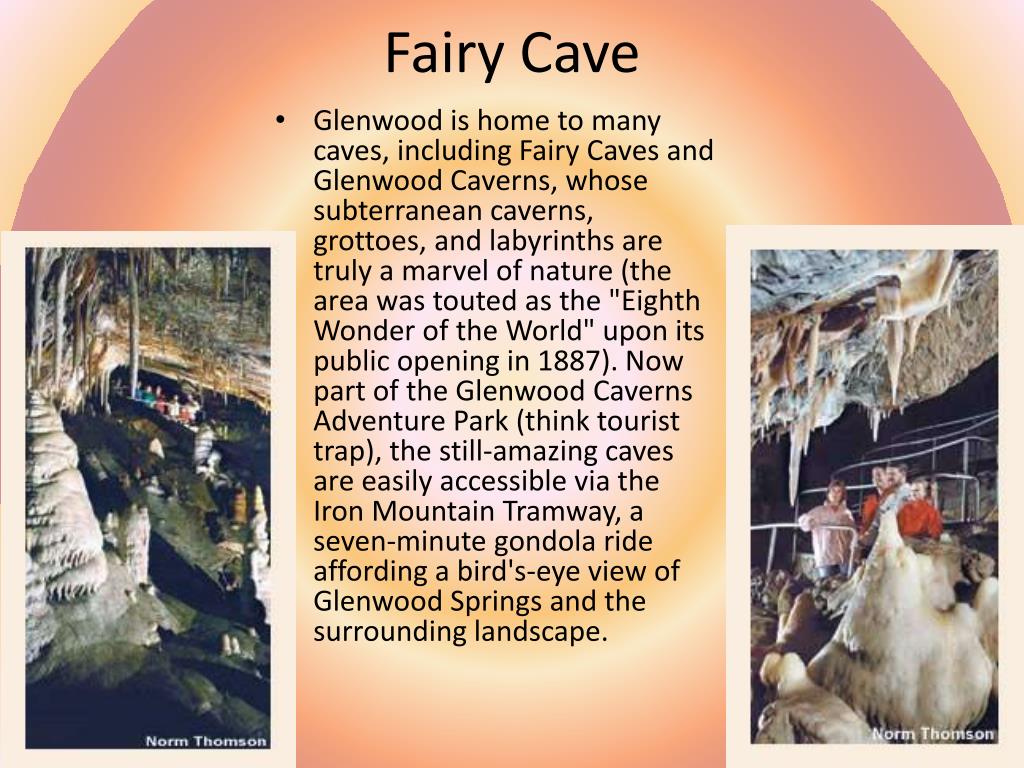 Fairy Cave

• Glenwood is home to many caves, including Fairy Caves and Glenwood Caverns, whose subterranean caverns, grottoes, and labyrinths are truly a marvel of nature (the area was touted as the "Eighth Wonder of the World" upon its public opening in 1887). Now part of the Glenwood Caverns Adventure Park (think tourist trap), the still-amazing caves are easily accessible via the Iron Mountain Tramway, a seven-minute gondola ride affording a bird's-eye view of Glenwood Springs and the surrounding landscape.

Norm Thomson

Norm Thomson